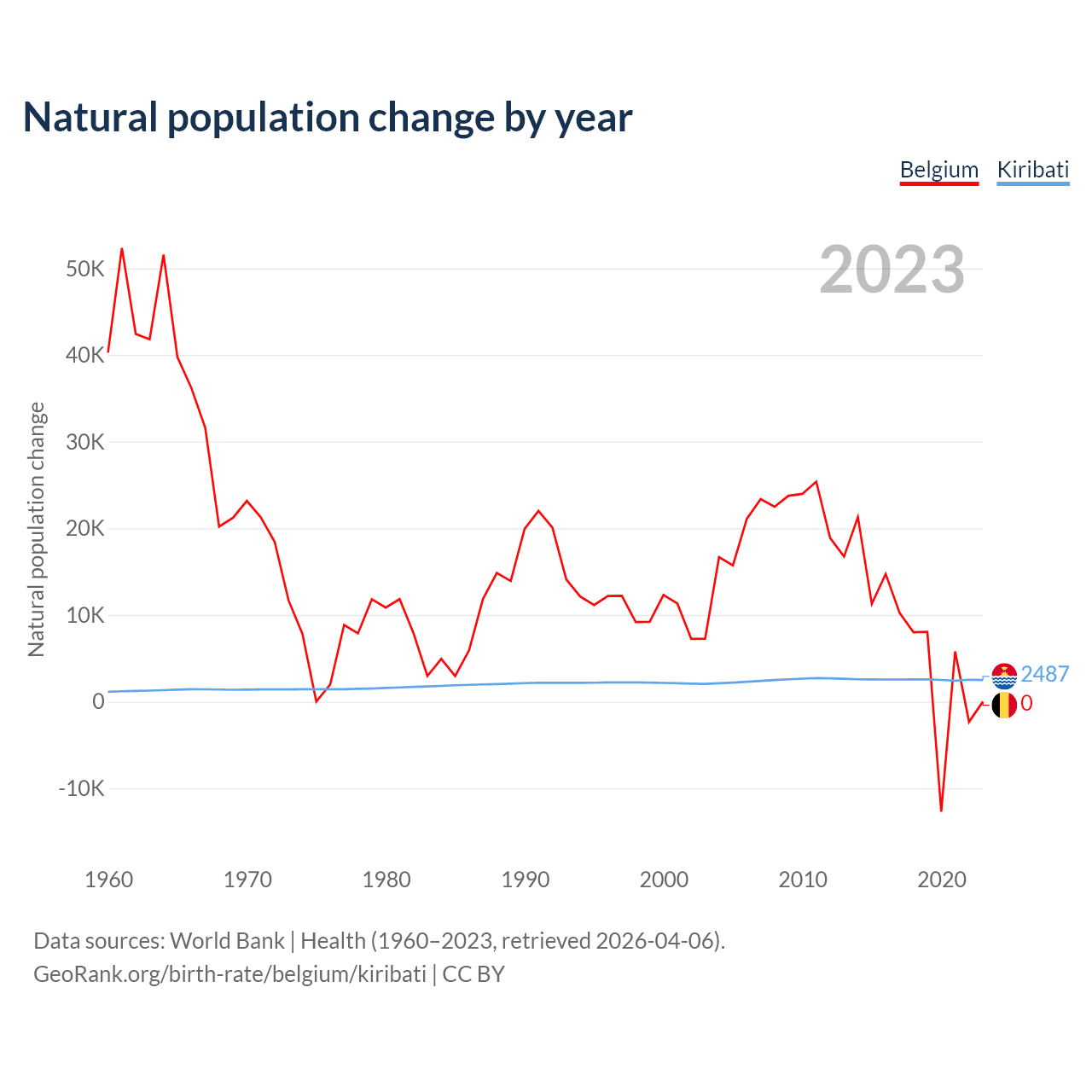 Natural population change by year

Belgium Kiribati

2023

Natural population change

50K
40K
30K
20K
10K
0
-10K

2487
0

1960 1970 1980 1990 2000 2010 2020

Data sources: World Bank | Health (1960–2023, retrieved 2026-04-06).
GeoRank.org/birth-rate/belgium/kiribati | CC BY